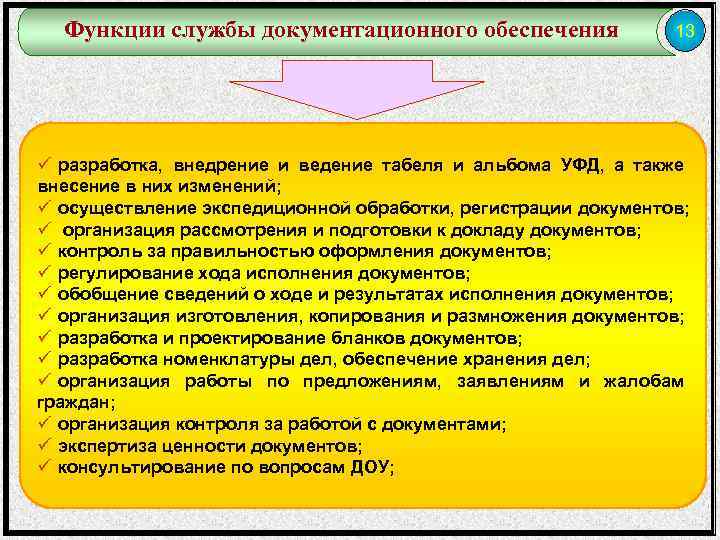 Функции службы документационного обеспечения

13

✓ разработка, внедрение и ведение табеля и альбома УФД, а также внесение в них изменений;
✓ осуществление экспедиционной обработки, регистрации документов;
✓ организация рассмотрения и подготовки к докладу документов;
✓ контроль за правильностью оформления документов;
✓ регулирование хода исполнения документов;
✓ обобщение сведений о ходе и результатах исполнения документов;
✓ организация изготовления, копирования и размножения документов;
✓ разработка и проектирование бланков документов;
✓ разработка номенклатуры дел, обеспечение хранения дел;
✓ организация работы по предложениям, заявлениям и жалобам граждан;
✓ организация контроля за работой с документами;
✓ экспертиза ценности документов;
✓ консультирование по вопросам ДОУ;